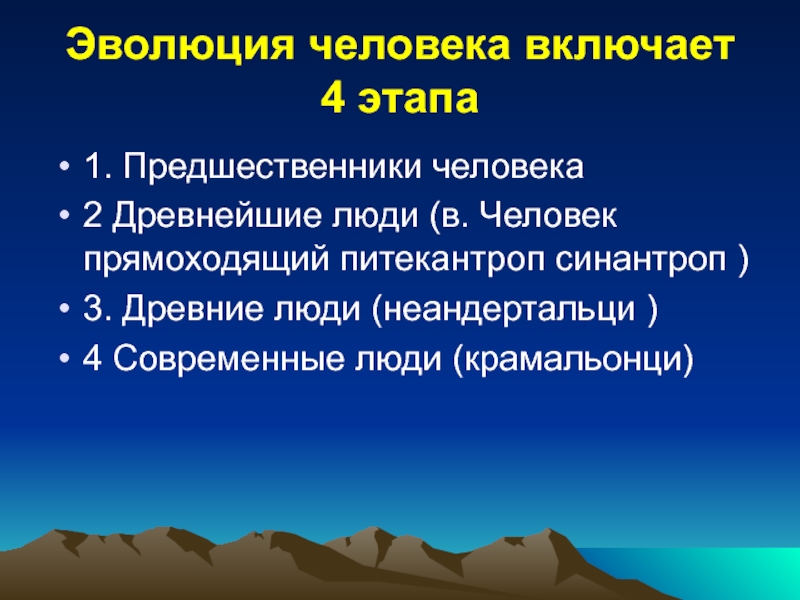 Эволюция человека включает 4 этапа

• 1. Предшественники человека
• 2 Древнейшие люди (в. Человек прямоходящий питекантроп синантроп )
• 3. Древние люди (неандертальци )
• 4 Современные люди (крамальонци)